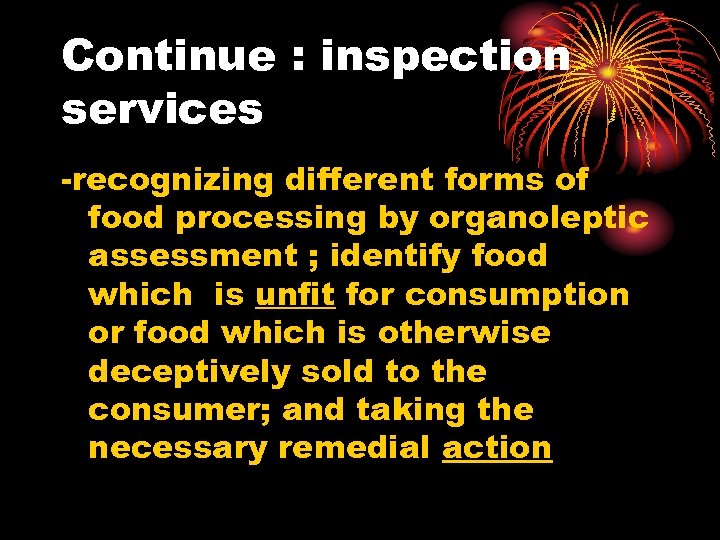 Continue : inspection services

-recognizing different forms of food processing by organoleptic assessment ; identify food which is unfit for consumption or food which is otherwise deceptively sold to the consumer; and taking the necessary remedial action